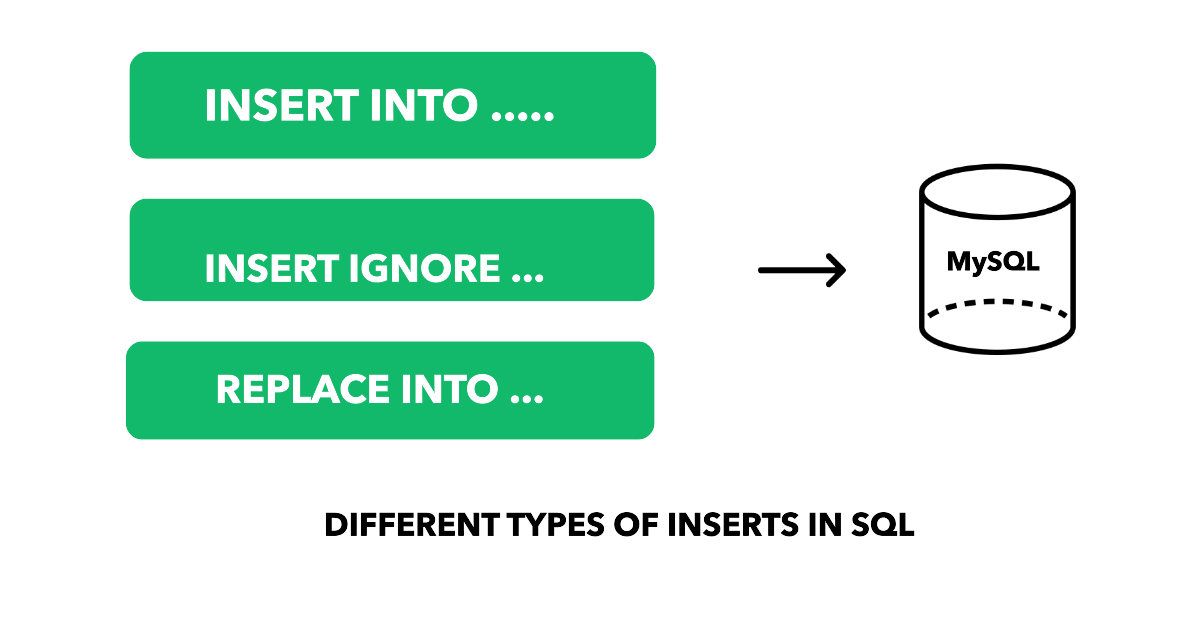 INSERT INTO .....

INSERT IGNORE ...

REPLACE INTO ...

MySQL

DIFFERENT TYPES OF INSERTS IN SQL